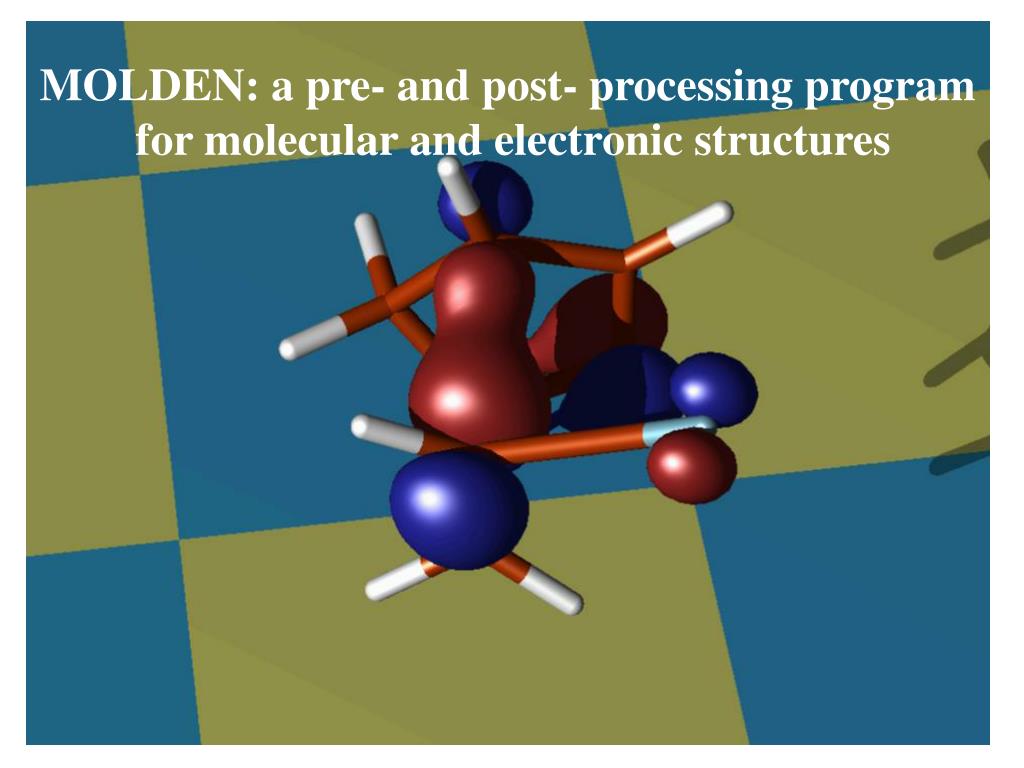 MOLDEN: a pre- and post- processing program for molecular and electronic structures